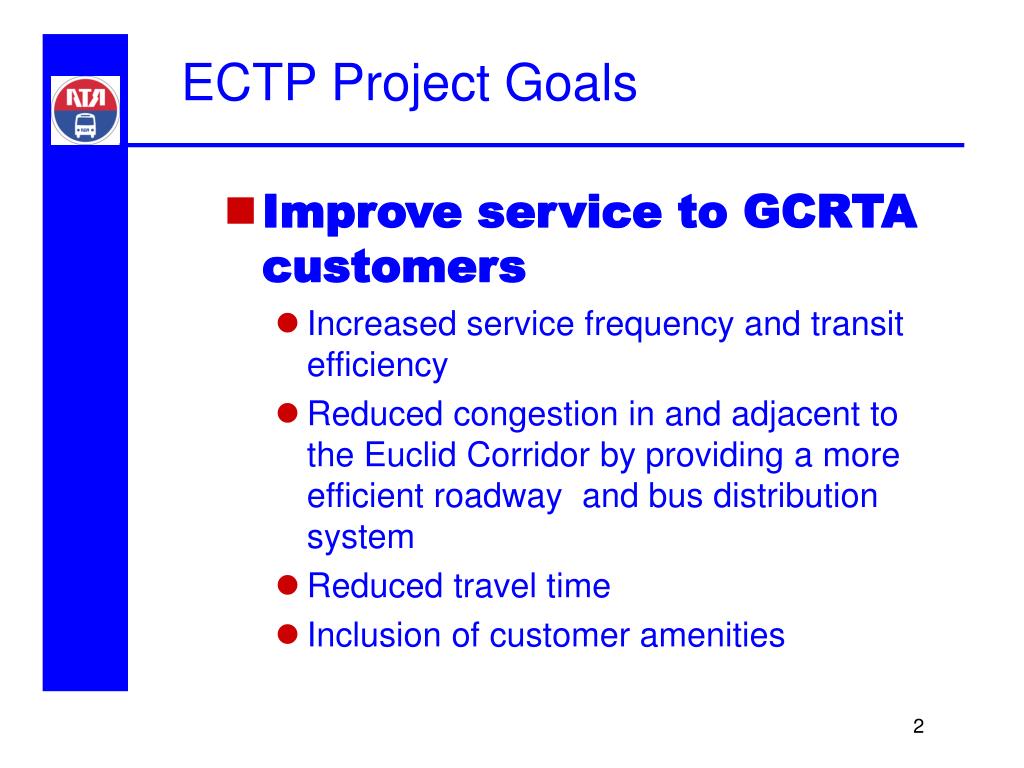 RTA

ECTP Project Goals

Improve service to GCRTA customers

Increased service frequency and transit efficiency

Reduced congestion in and adjacent to the Euclid Corridor by providing a more efficient roadway  and bus distribution system

Reduced travel time

Inclusion of customer amenities

2